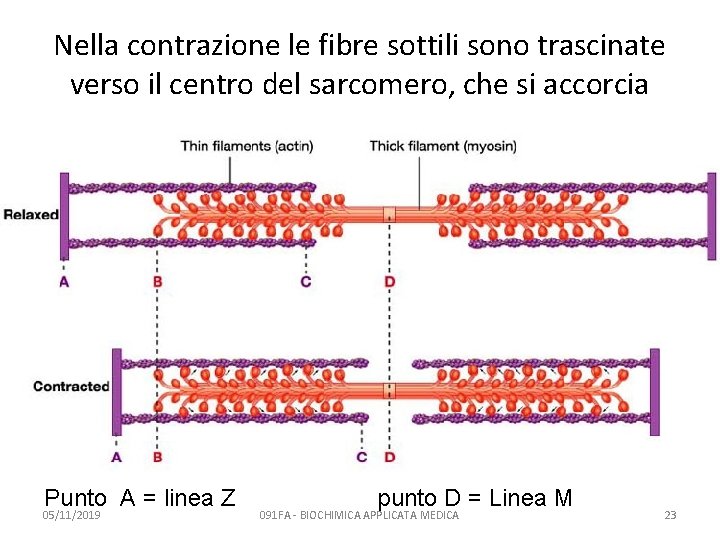 Nella contrazione le fibre sottili sono trascinate verso il centro del sarcomero, che si accorcia

Thin filaments (actin)

Thick filament (myosin)

Relaxed

A B C D

Contracted

A B C D

Punto A = linea Z

punto D = Linea M

05/11/2019

091FA - BIOCHIMICA APPLICATA MEDICA

23